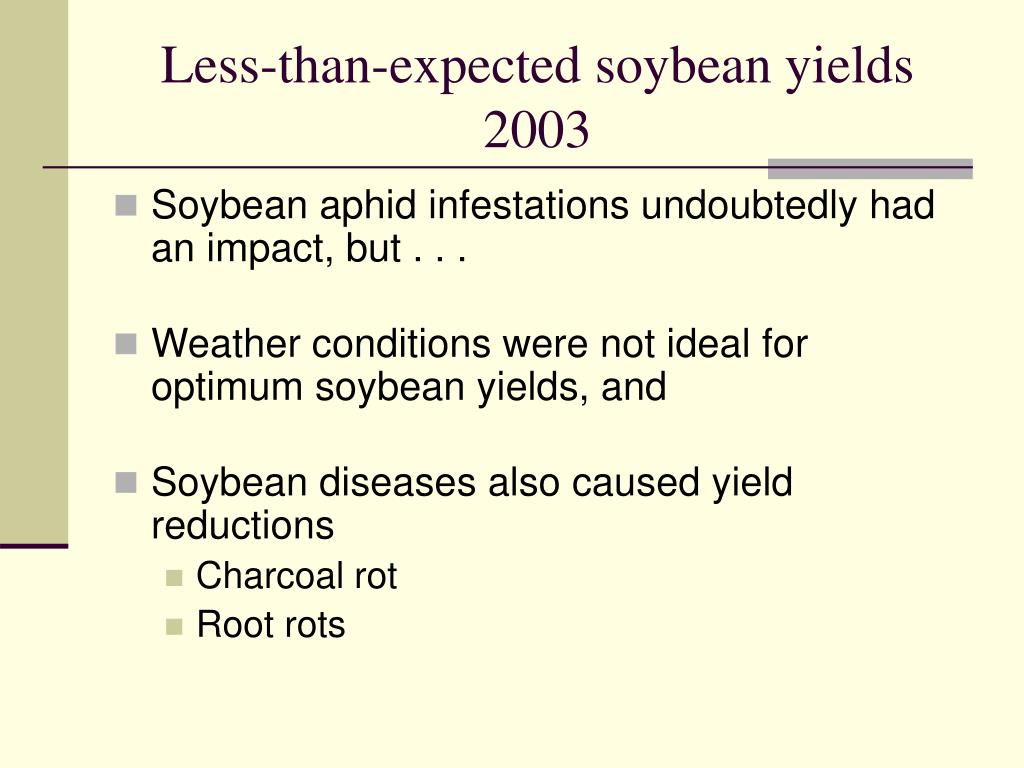 Less-than-expected soybean yields 2003

Soybean aphid infestations undoubtedly had an impact, but . . .

Weather conditions were not ideal for optimum soybean yields, and

Soybean diseases also caused yield reductions

Charcoal rot

Root rots